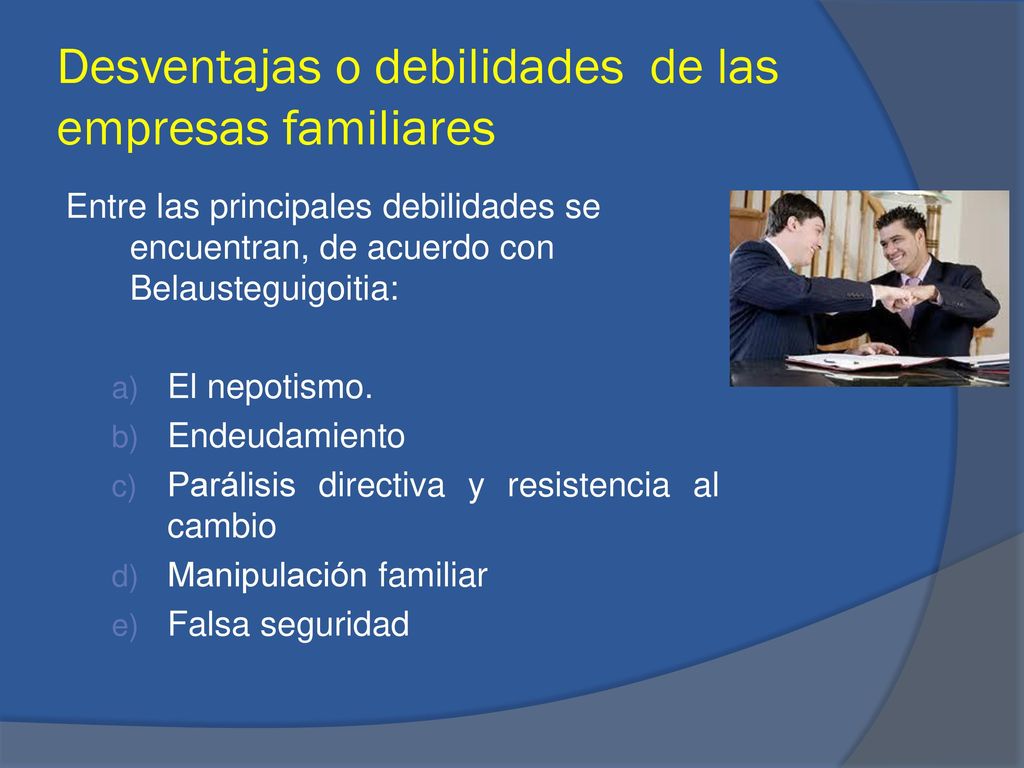 Desventajas o debilidades de las empresas familiares

Entre las principales debilidades se encuentran, de acuerdo con Belausteguigoitia:

a) El nepotismo.
b) Endeudamiento
c) Parálisis directiva y resistencia al cambio
d) Manipulación familiar
e) Falsa seguridad